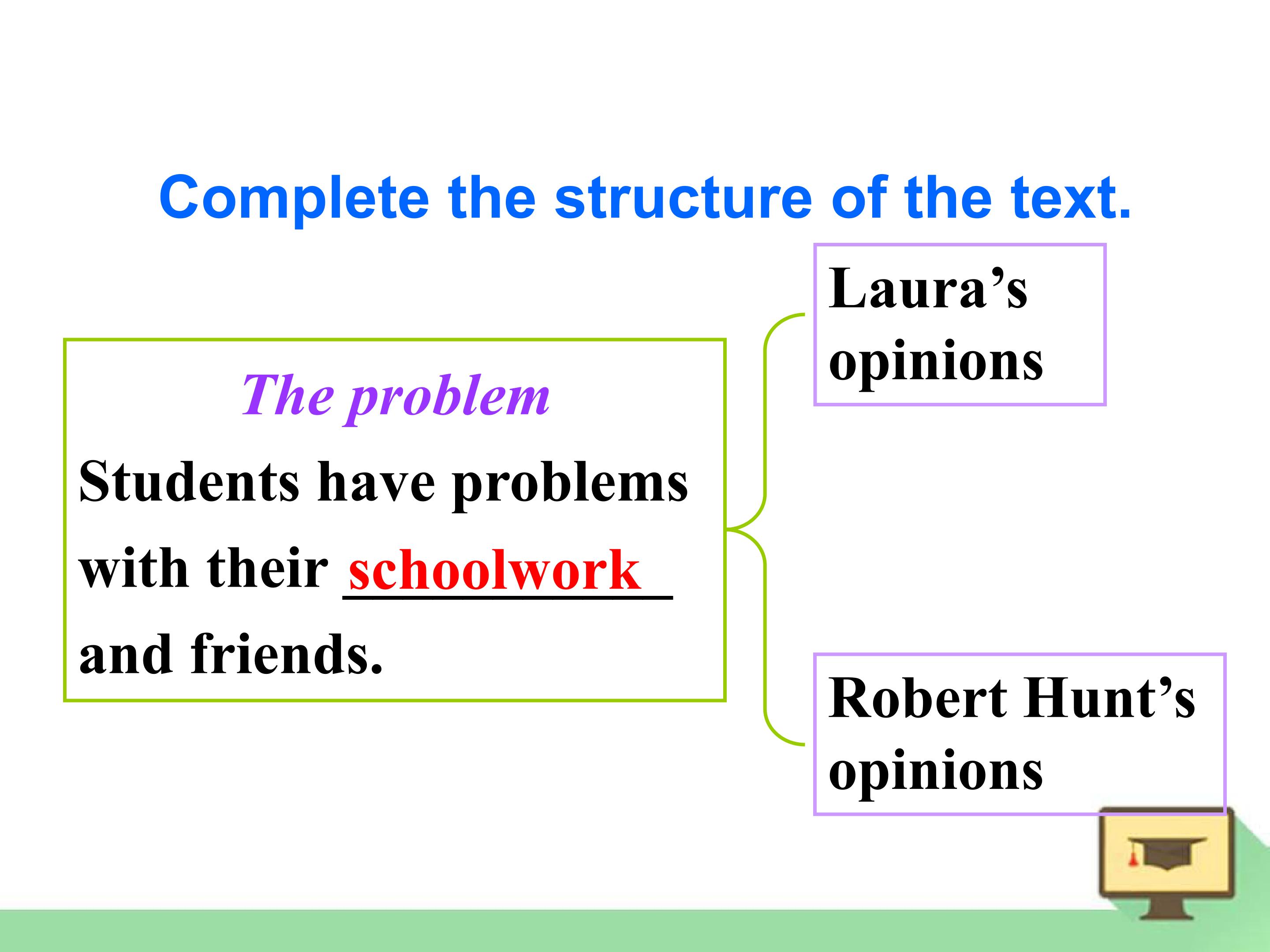 Complete the structure of the text.

The problem

Students have problems with their schoolwork and friends.

Laura's opinions

Robert Hunt's opinions